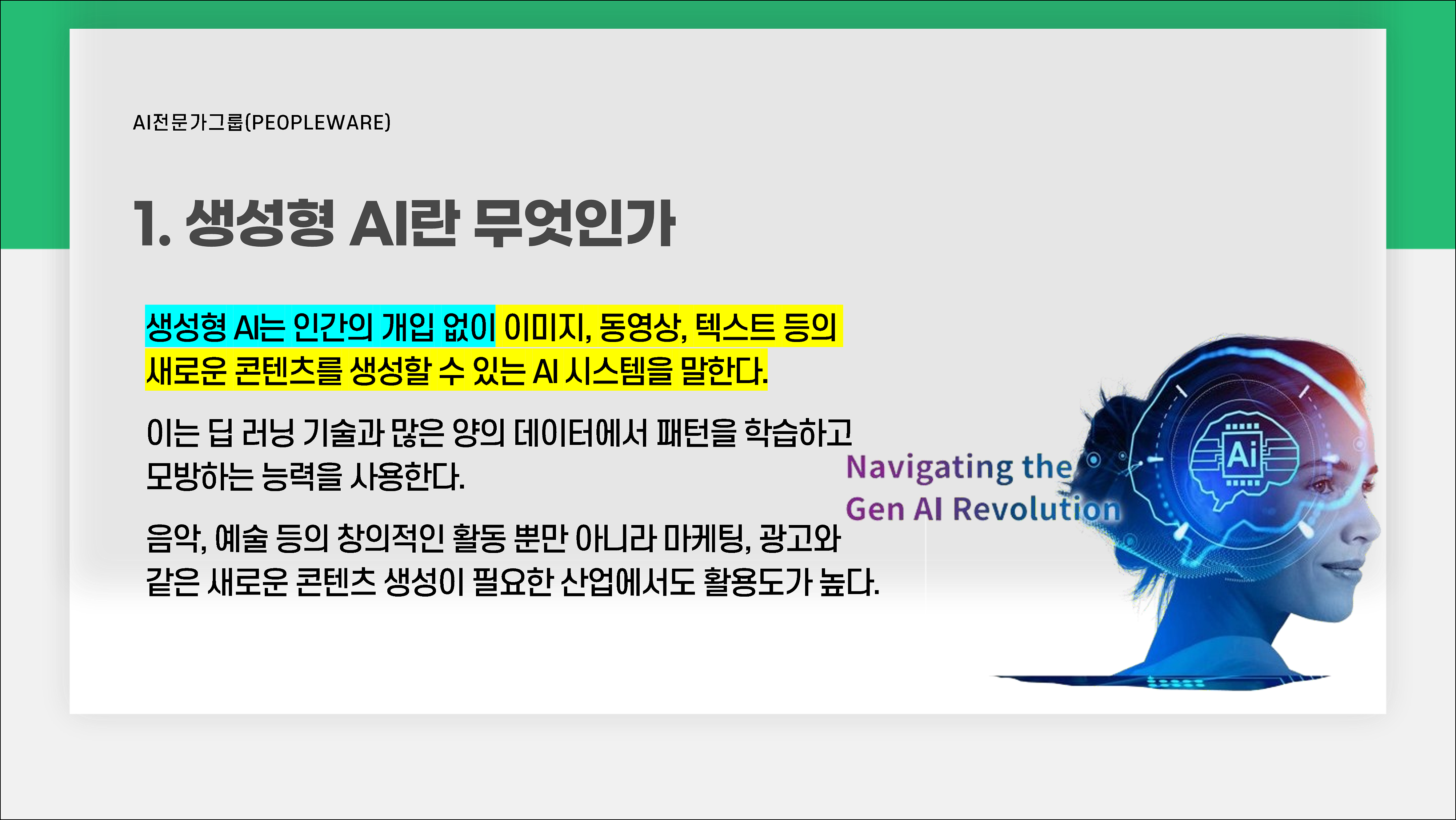 AI전문가그룹(PEOPLEWARE)

1. 생성형 AI란 무엇인가

생성형 AI는 인간의 개입 없이 이미지, 동영상, 텍스트 등의 새로운 콘텐츠를 생성할 수 있는 AI 시스템을 말한다.

이는 딥 러닝 기술과 많은 양의 데이터에서 패턴을 학습하고 모방하는 능력을 사용한다.

음악, 예술 등의 창의적인 활동 뿐만 아니라 마케팅, 광고와 같은 새로운 콘텐츠 생성이 필요한 산업에서도 활용도가 높다.

Navigating the Gen AI Revolution

Ai